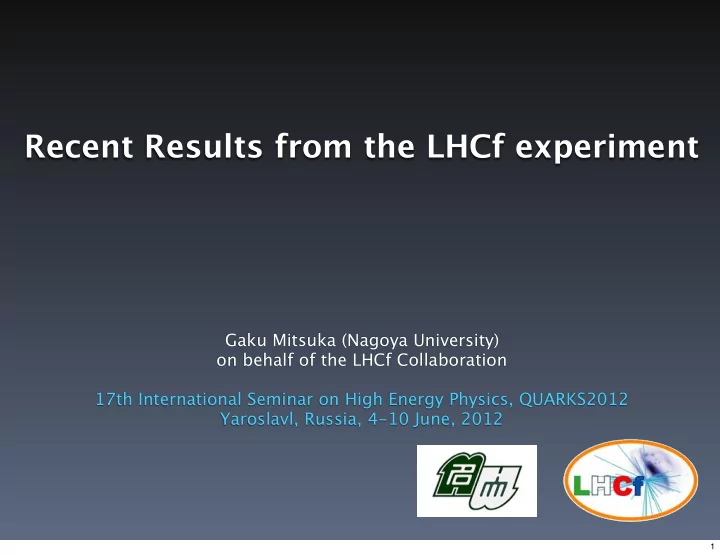 Recent Results from the LHCf experiment

Gaku Mitsuka (Nagoya University)
on behalf of the LHCf Collaboration

17th International Seminar on High Energy Physics, QUARKS2012
Yaroslavl, Russia, 4-10 June, 2012

LHCf

1